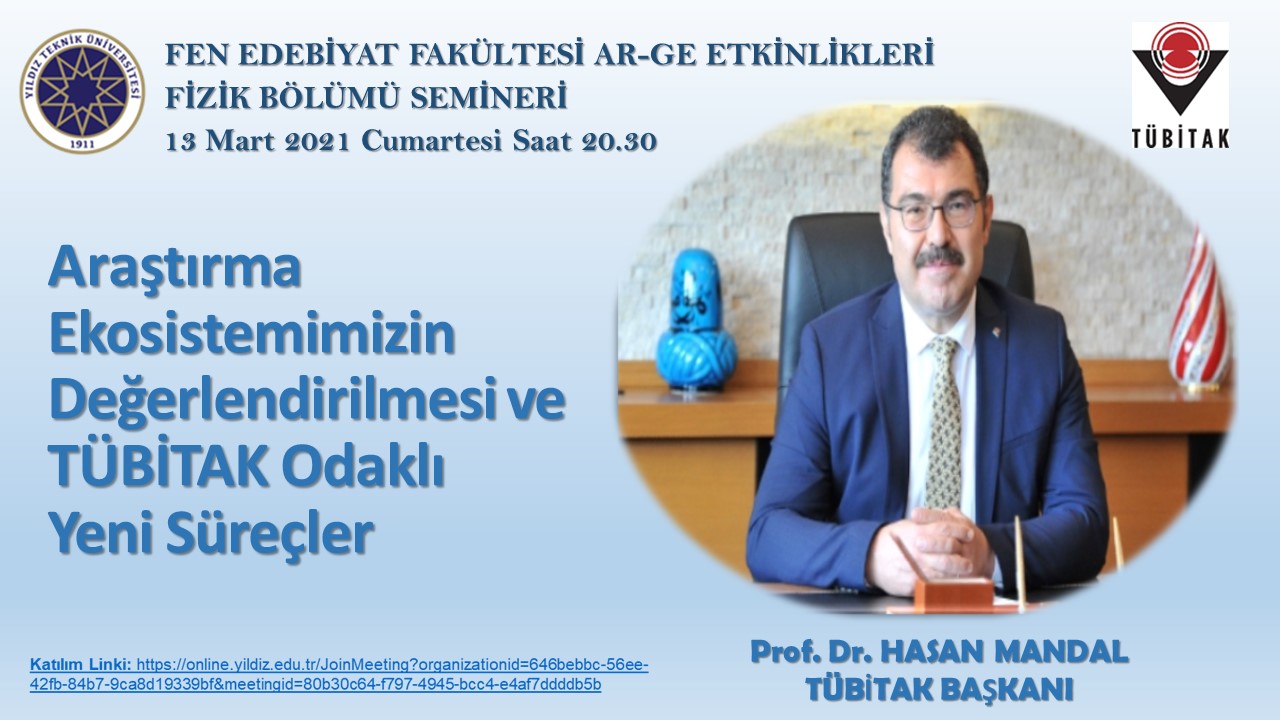 YILDIZ TEKNİK ÜNİVERSİTESİ 1911

FEN EDEBİYAT FAKÜLTESİ AR-GE ETKİNLİKLERİ
FİZİK BÖLÜMÜ SEMİNERİ
13 Mart 2021 Cumartesi Saat 20.30

TÜBİTAK

Araştırma Ekosistemimizin Değerlendirilmesi ve TÜBİTAK Odaklı Yeni Süreçler

Katılım Linki: https://online.yildiz.edu.tr/JoinMeeting?organizationid=646bebbc-56ee-42fb-84b7-9ca8d19339bf&meetingid=80b30c64-f797-4945-bcc4-e4af7ddddb5b

Prof. Dr. HASAN MANDAL
TÜBİTAK BAŞKANI